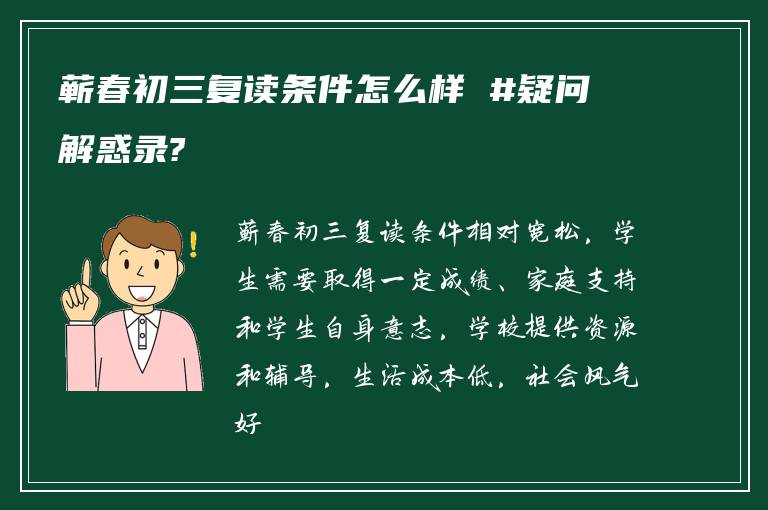 蕲春初三复读条件怎么样 #疑问解惑录?

蕲春初三复读条件相对宽松，学生需要取得一定成绩、家庭支持和学生自身意志，学校提供资源和辅导，生活成本低，社会风气好